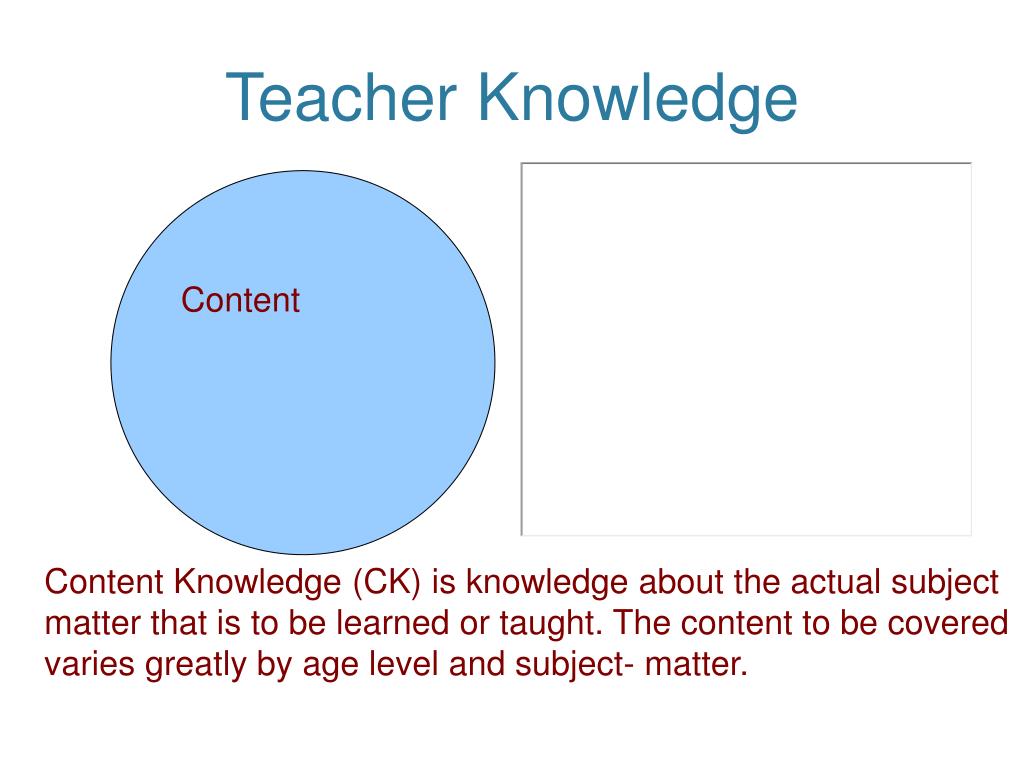 Teacher Knowledge

Content

Content Knowledge (CK) is knowledge about the actual subject matter that is to be learned or taught. The content to be covered varies greatly by age level and subject- matter.